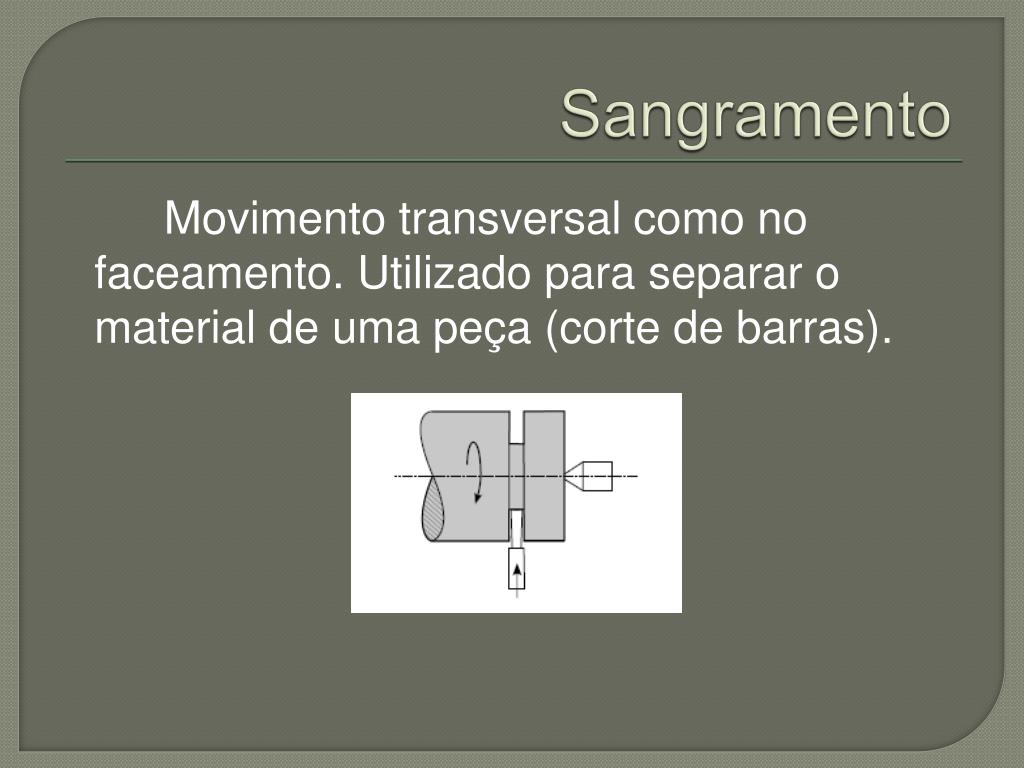 Sangramento

Movimento transversal como no faceamento. Utilizado para separar o material de uma peça (corte de barras).